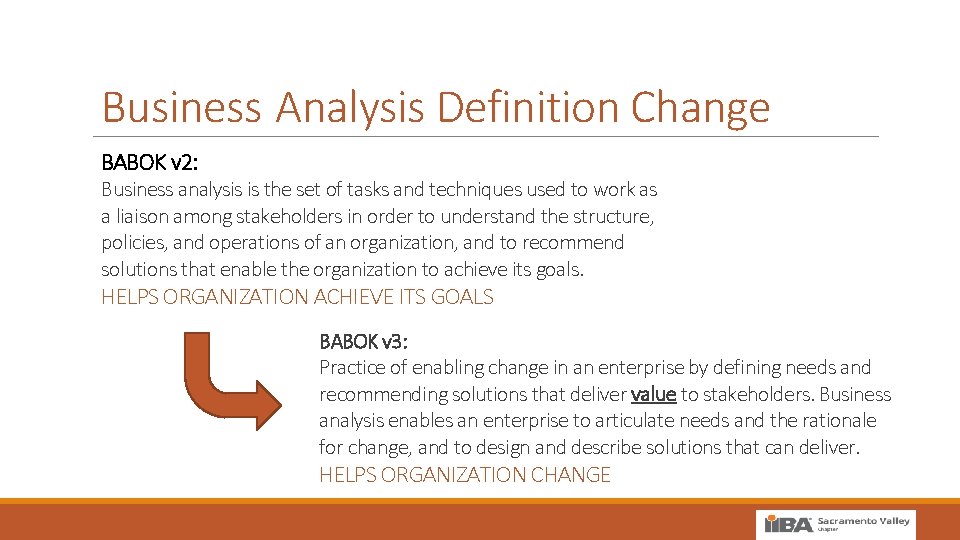 Business Analysis Definition Change

BABOK v2:
Business analysis is the set of tasks and techniques used to work as a liaison among stakeholders in order to understand the structure, policies, and operations of an organization, and to recommend solutions that enable the organization to achieve its goals.
HELPS ORGANIZATION ACHIEVE ITS GOALS

BABOK v3:
Practice of enabling change in an enterprise by defining needs and recommending solutions that deliver value to stakeholders. Business analysis enables an enterprise to articulate needs and the rationale for change, and to design and describe solutions that can deliver.
HELPS ORGANIZATION CHANGE

IIBA Sacramento Valley Chapter